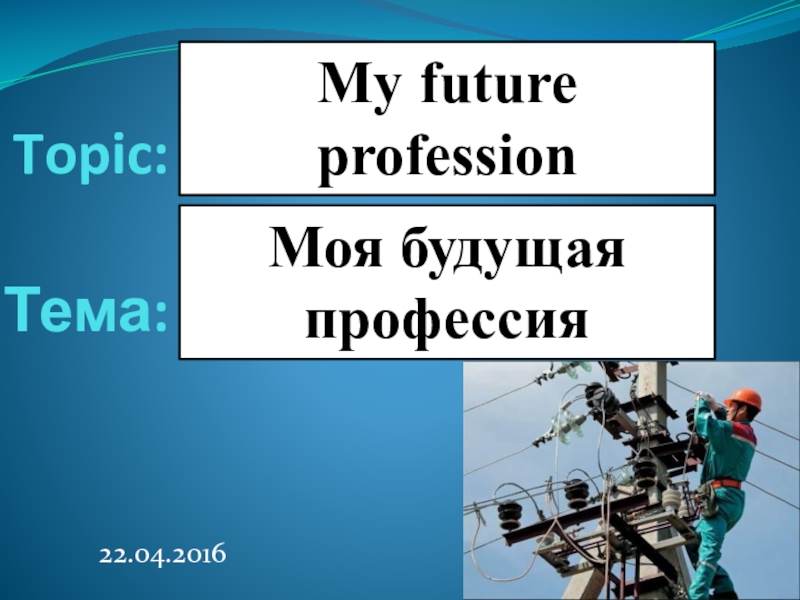 Topic:

My future profession

Тема:

Моя будущая профессия

22.04.2016